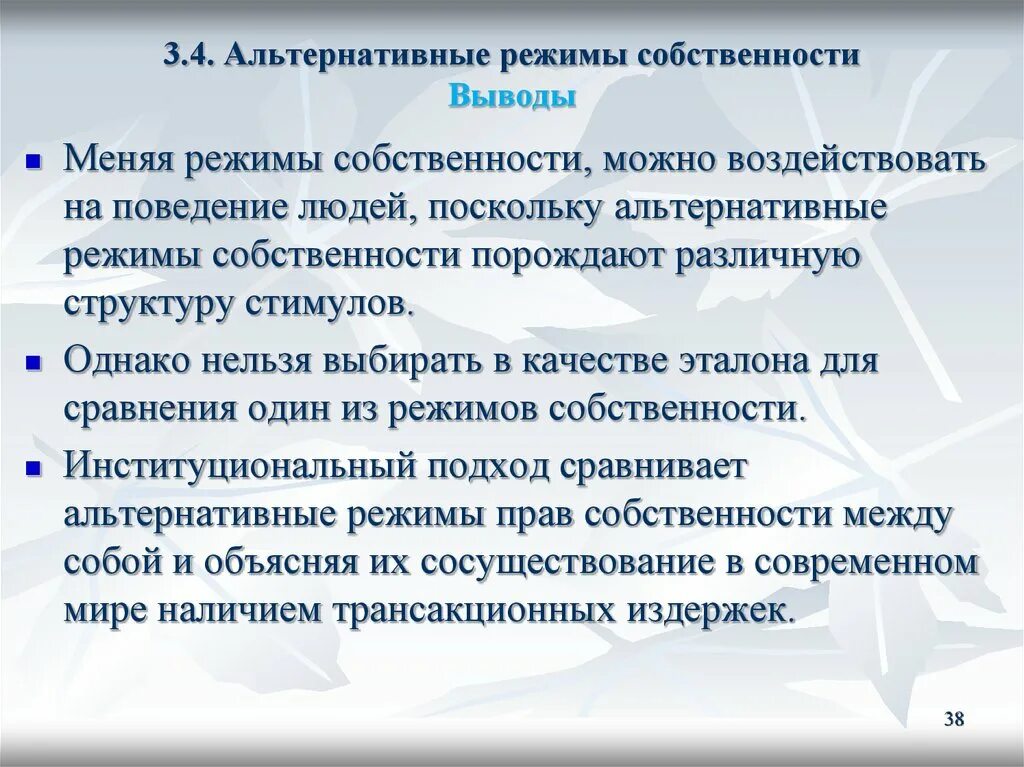 3.4. Альтернативные режимы собственности
Выводы

Меняя режимы собственности, можно воздействовать на поведение людей, поскольку альтернативные режимы собственности порождают различную структуру стимулов.

Однако нельзя выбирать в качестве эталона для сравнения один из режимов собственности.

Институциональный подход сравнивает альтернативные режимы прав собственности между собой и объясняя их сосуществование в современном мире наличием трансакционных издержек.

38